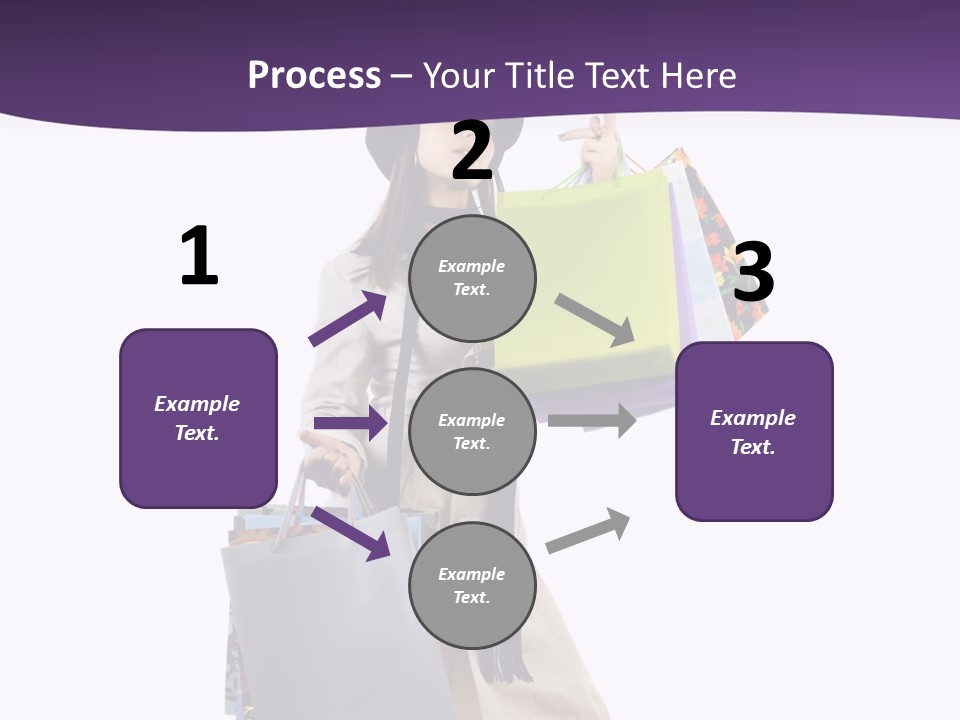 Process – Your Title Text Here

1

Example Text.

2

Example Text.

Example Text.

Example Text.

3

Example Text.